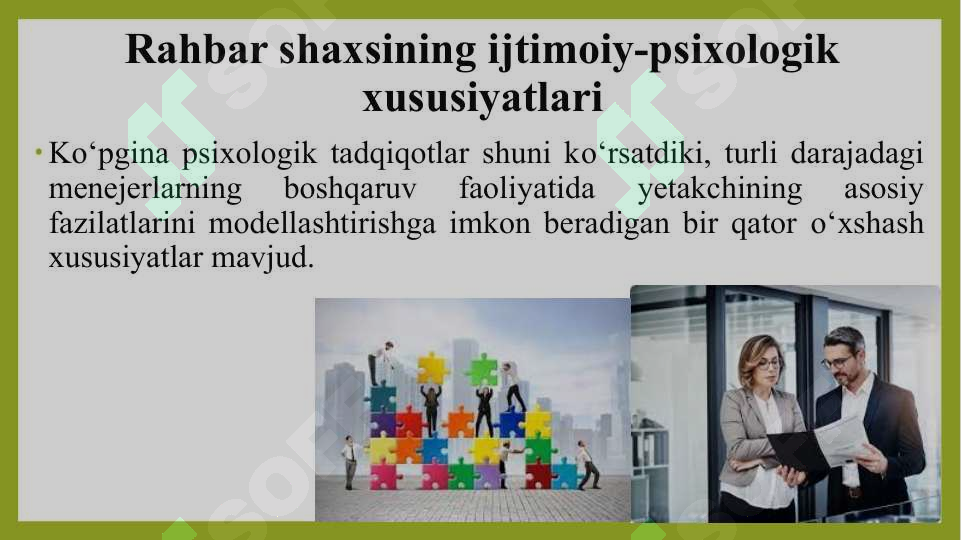 Rahbar shaxsining ijtimoiy-psixologik xususiyatlari

• Ko‘pgina psixologik tadqiqotlar shuni ko‘rsatdiki, turli darajadagi menejerlarning boshqaruv faoliyatida yetakchining asosiy fazilatlarini modellashtirishga imkon beradigan bir qator o‘xshash xususiyatlar mavjud.